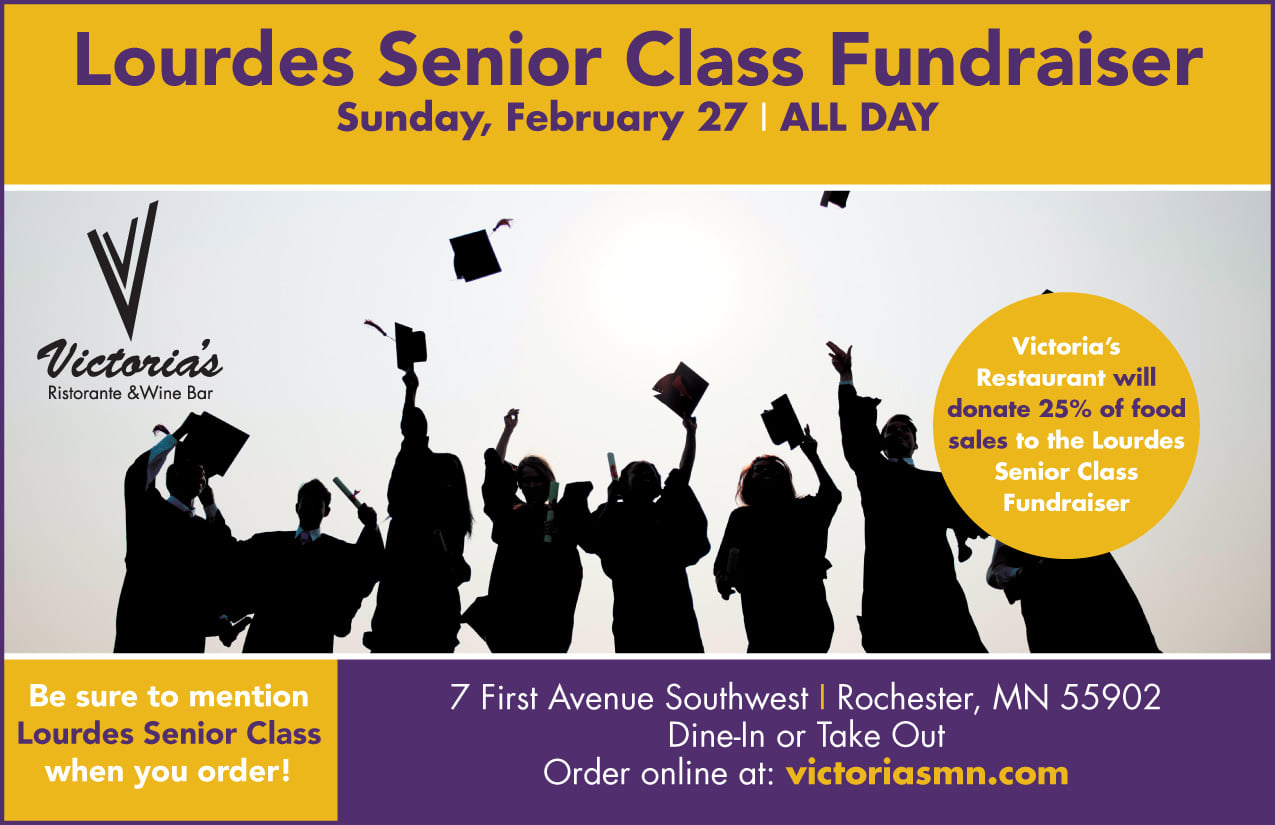 Lourdes Senior Class Fundraiser
Sunday, February 27 | ALL DAY

Victoria's
Ristorante &Wine Bar

Victoria's Restaurant will donate 25% of food sales to the Lourdes Senior Class Fundraiser

Be sure to mention Lourdes Senior Class when you order!

7 First Avenue Southwest | Rochester, MN 55902
Dine-In or Take Out
Order online at: victoriasmn.com